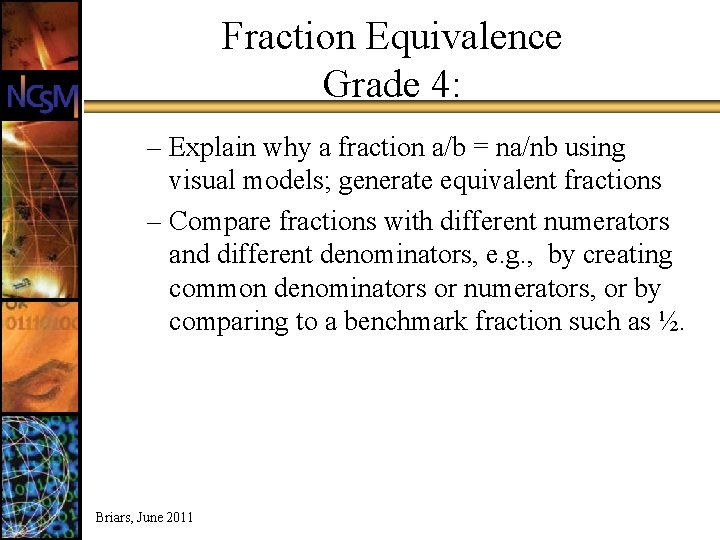 NCSM

Fraction Equivalence
Grade 4:

– Explain why a fraction a/b = na/nb using visual models; generate equivalent fractions

– Compare fractions with different numerators and different denominators, e.g., by creating common denominators or numerators, or by comparing to a benchmark fraction such as ½.

Briars, June 2011